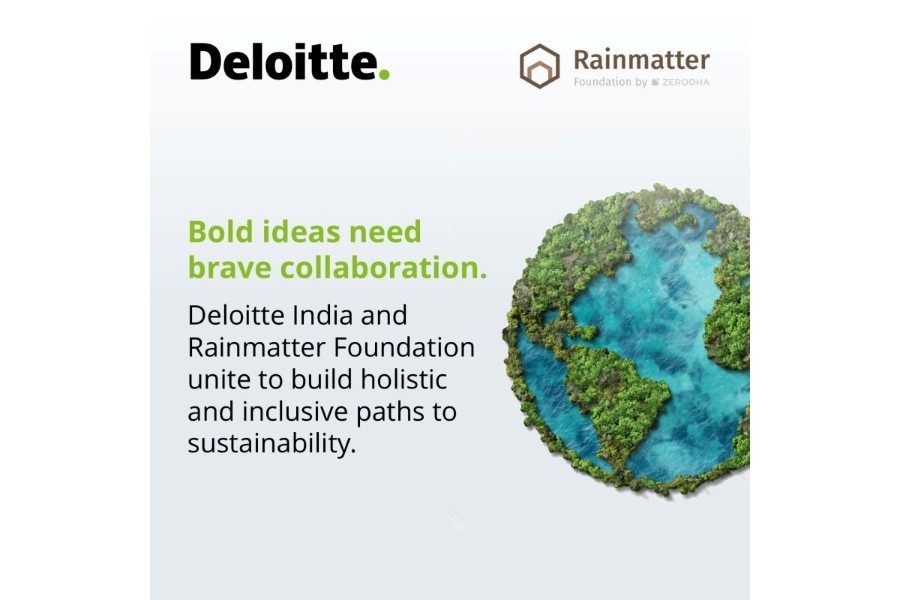 Deloitte.

Rainmatter
Foundation by ZERODHA

Bold ideas need brave collaboration.

Deloitte India and Rainmatter Foundation unite to build holistic and inclusive paths to sustainability.